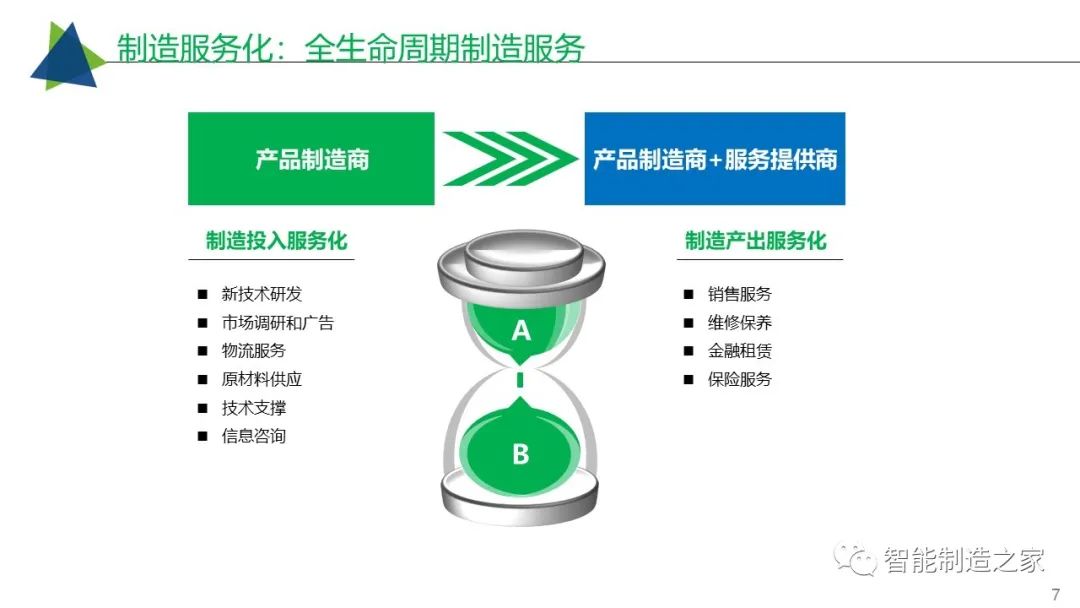 制造服务化：全生命周期制造服务

产品制造商

产品制造商+服务提供商

制造投入服务化

■ 新技术研发
■ 市场调研和广告
■ 物流服务
■ 原材料供应
■ 技术支撑
■ 信息咨询

A

B

制造产出服务化

■ 销售服务
■ 维修保养
■ 金融租赁
■ 保险服务

智能制造之家

7